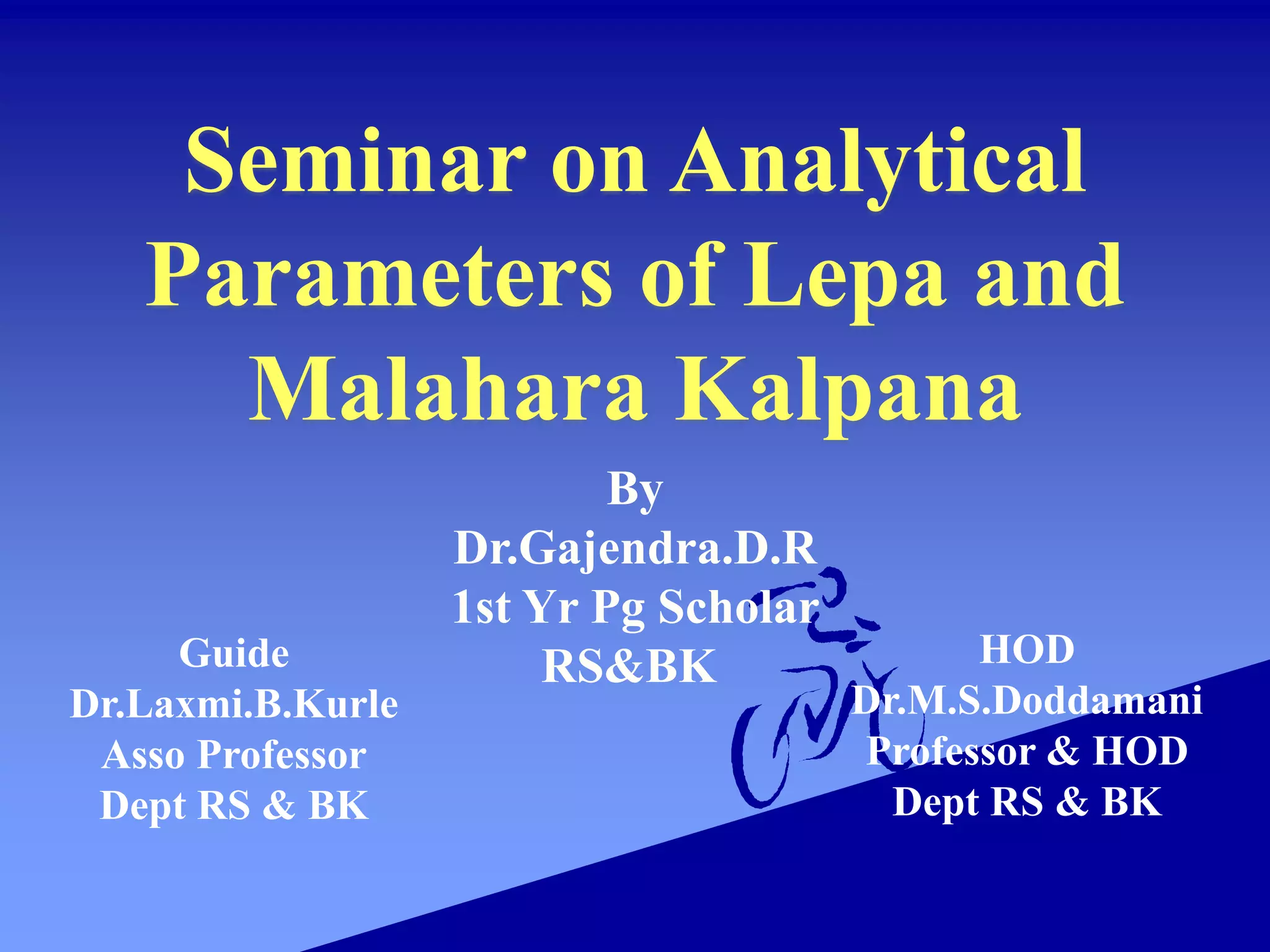 Seminar on Analytical Parameters of Lepa and Malahara Kalpana

By
Dr.Gajendra.D.R
1st Yr Pg Scholar
RS&BK

Guide
Dr.Laxmi.B.Kurle
Asso Professor
Dept RS & BK

HOD
Dr.M.S.Doddamani
Professor & HOD
Dept RS & BK